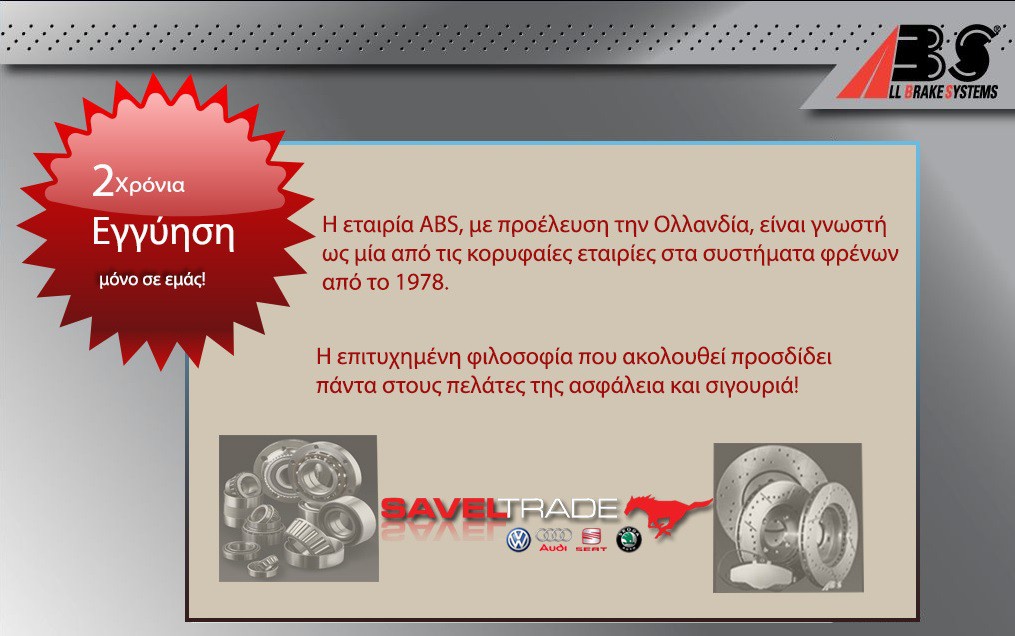 ABS ALL BRAKE SYSTEMS

2 Χρόνια
Εγγύηση
μόνο σε εμάς!

Η εταιρία ABS, με προέλευση την Ολλανδία, είναι γνωστή ως μία από τις κορυφαίες εταιρίες στα συστήματα φρένων από το 1978.

Η επιτυχημένη φιλοσοφία που ακολουθεί προσδίδει πάντα στους πελάτες της ασφάλεια και σιγουριά!

SAVELTRADE

Audi SEAT